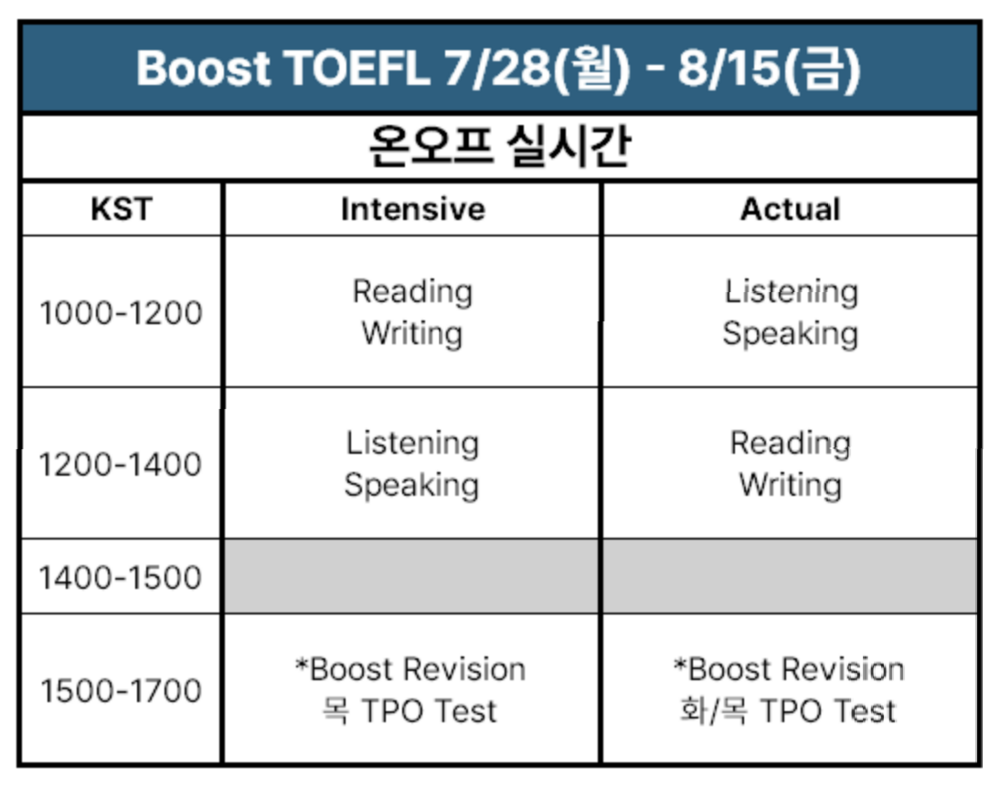 Boost TOEFL 7/28(월) - 8/15(금)

온오프 실시간

| KST | Intensive | Actual |
|---|---|---|
| 1000-1200 | Reading Writing | Listening Speaking |
| 1200-1400 | Listening Speaking | Reading Writing |
| 1400-1500 | | |
| 1500-1700 | *Boost Revision 목 TPO Test | *Boost Revision 화/목 TPO Test |